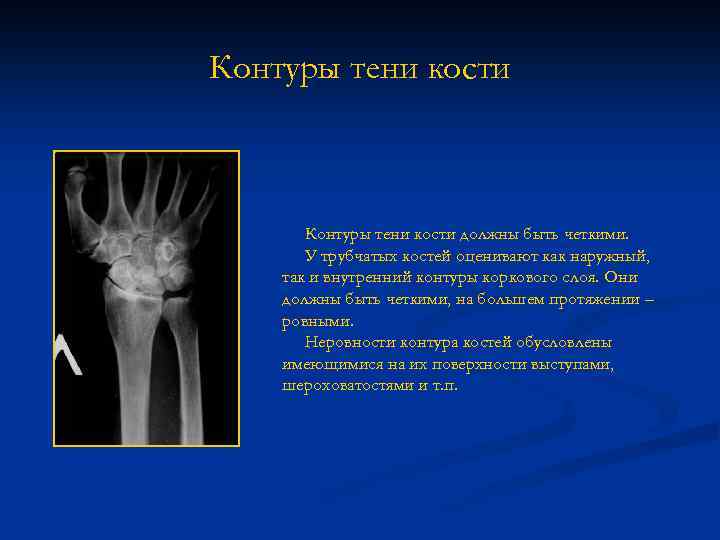 Контуры тени кости

Контуры тени кости должны быть четкими.

У трубчатых костей оценивают как наружный, так и внутренний контуры коркового слоя. Они должны быть четкими, на большем протяжении – ровными.

Неровности контура костей обусловлены имеющимися на их поверхности выступами, шероховатостями и т.п.